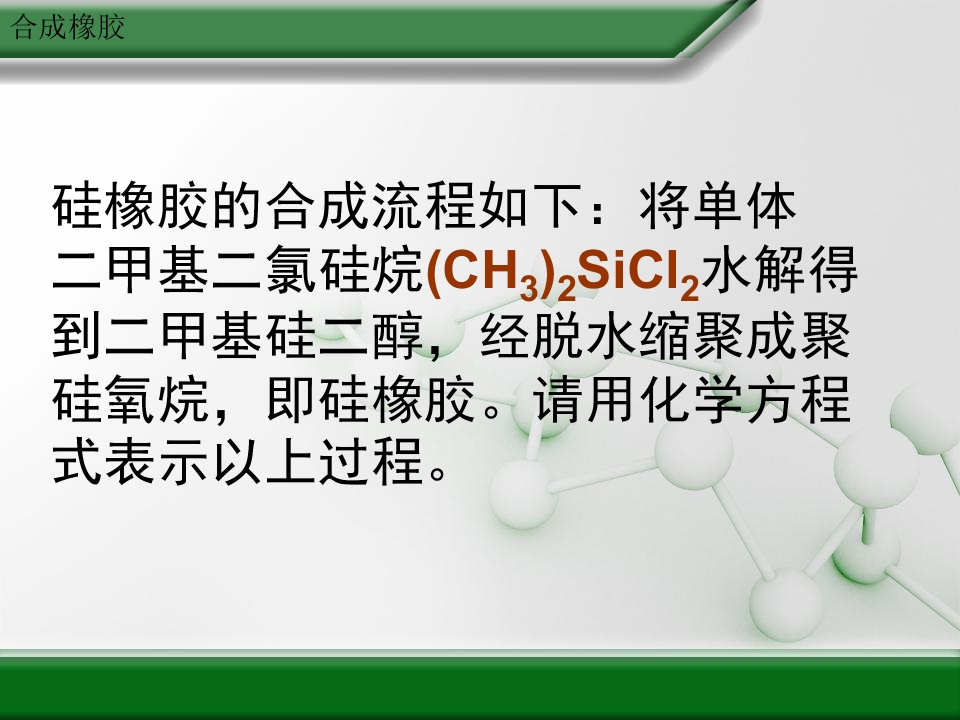 合成橡胶

硅橡胶的合成流程如下：将单体二甲基二氯硅烷$(CH_3)_2SiCl_2$水解得到二甲基硅二醇，经脱水缩聚成聚硅氧烷，即硅橡胶。请用化学方程式表示以上过程。